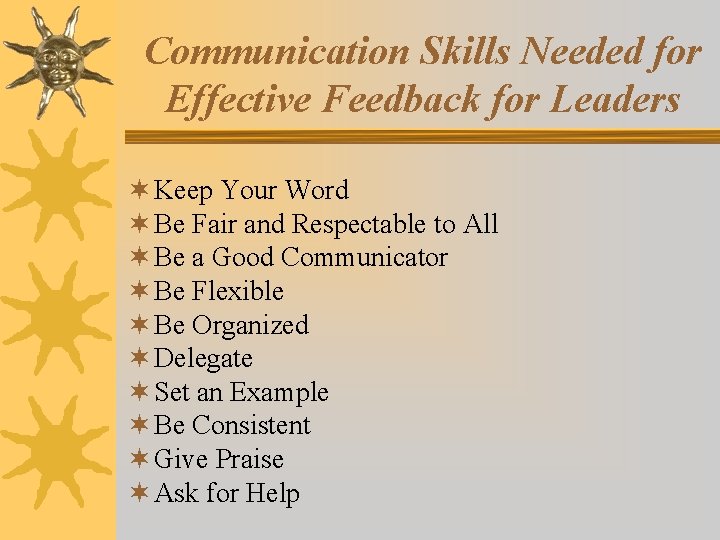 Communication Skills Needed for Effective Feedback for Leaders

✶ Keep Your Word
✶ Be Fair and Respectable to All
✶ Be a Good Communicator
✶ Be Flexible
✶ Be Organized
✶ Delegate
✶ Set an Example
✶ Be Consistent
✶ Give Praise
✶ Ask for Help